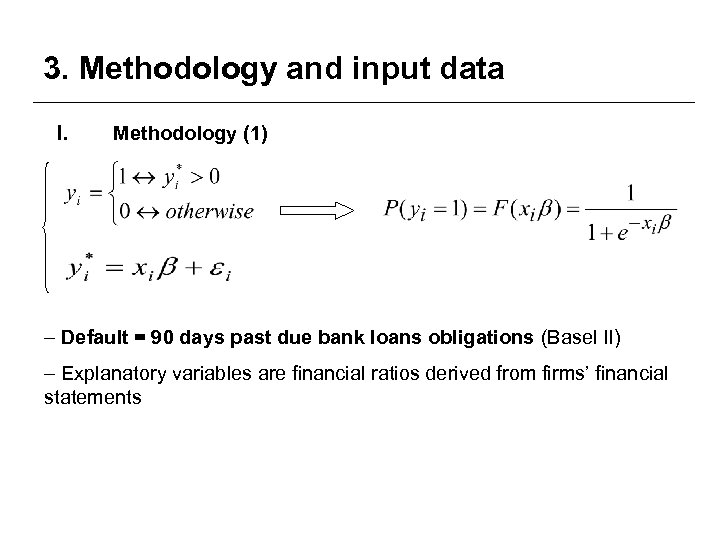 3. Methodology and input data

I. Methodology (1)

$\begin{cases} y_i = \begin{cases} 1 \leftrightarrow y_i^* > 0 \\ 0 \leftrightarrow otherwise \end{cases} \\ y_i^* = x_i\beta + \varepsilon_i \end{cases}$ $\Longrightarrow$ $P(y_i = 1) = F(x_i\beta) = \frac{1}{1+e^{-x_i\beta}}$

– Default = 90 days past due bank loans obligations (Basel II)

– Explanatory variables are financial ratios derived from firms' financial statements